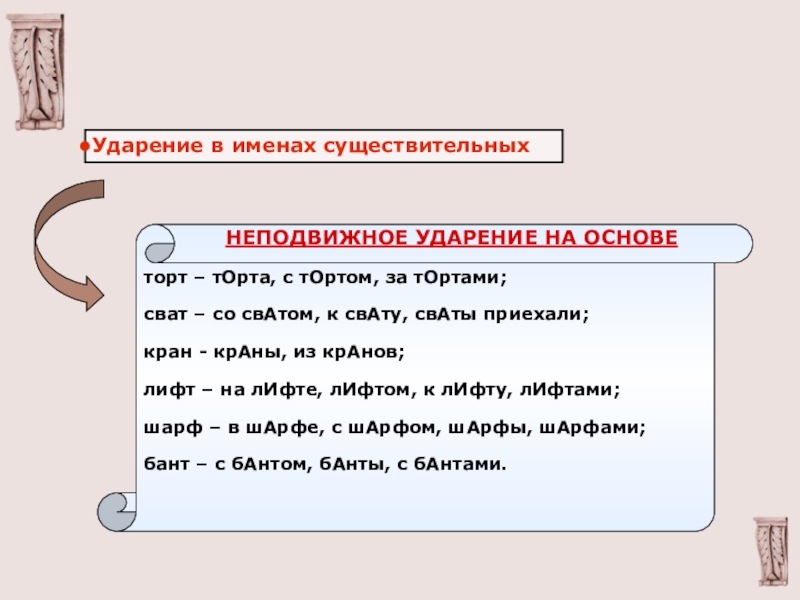 •Ударение в именах существительных

НЕПОДВИЖНОЕ УДАРЕНИЕ НА ОСНОВЕ

торт – тОрта, с тОртом, за тОртами;

сват – со свАтом, к свАту, свАты приехали;

кран - крАны, из крАнов;

лифт – на лИфте, лИфтом, к лИфту, лИфтами;

шарф – в шАрфе, с шАрфом, шАрфы, шАрфами;

бант – с бАнтом, бАнты, с бАнтами.